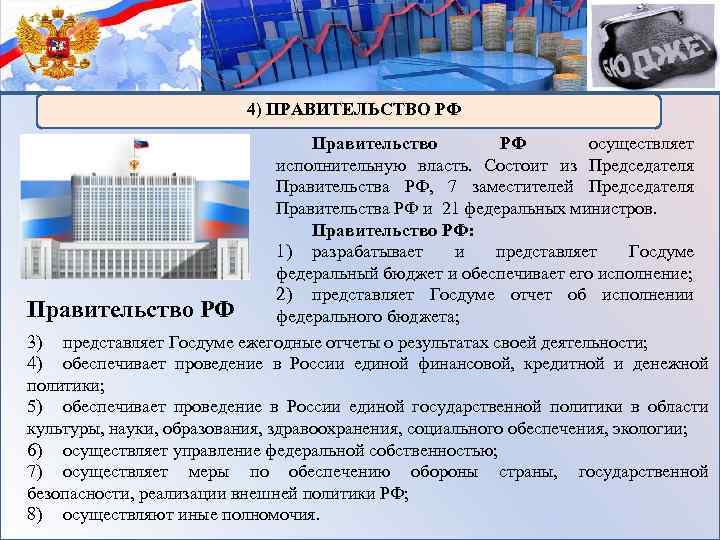 БЮДЖЕТ

4) ПРАВИТЕЛЬСТВО РФ

Правительство РФ осуществляет исполнительную власть. Состоит из Председателя Правительства РФ, 7 заместителей Председателя Правительства РФ и 21 федеральных министров.

Правительство РФ:
1) разрабатывает и представляет Госдуме федеральный бюджет и обеспечивает его исполнение;
2) представляет Госдуме отчет об исполнении федерального бюджета;

Правительство РФ

3) представляет Госдуме ежегодные отчеты о результатах своей деятельности;
4) обеспечивает проведение в России единой финансовой, кредитной и денежной политики;
5) обеспечивает проведение в России единой государственной политики в области культуры, науки, образования, здравоохранения, социального обеспечения, экологии;
6) осуществляет управление федеральной собственностью;
7) осуществляет меры по обеспечению обороны страны, государственной безопасности, реализации внешней политики РФ;
8) осуществляют иные полномочия.